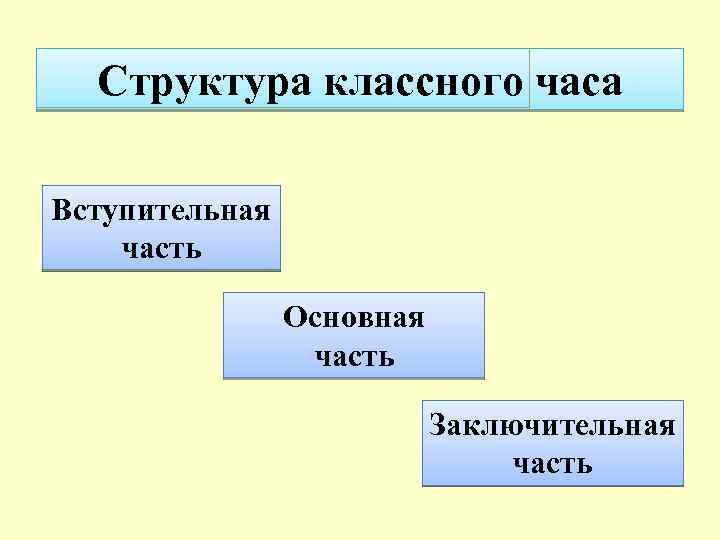 Структура классного часа

Вступительная часть

Основная часть

Заключительная часть